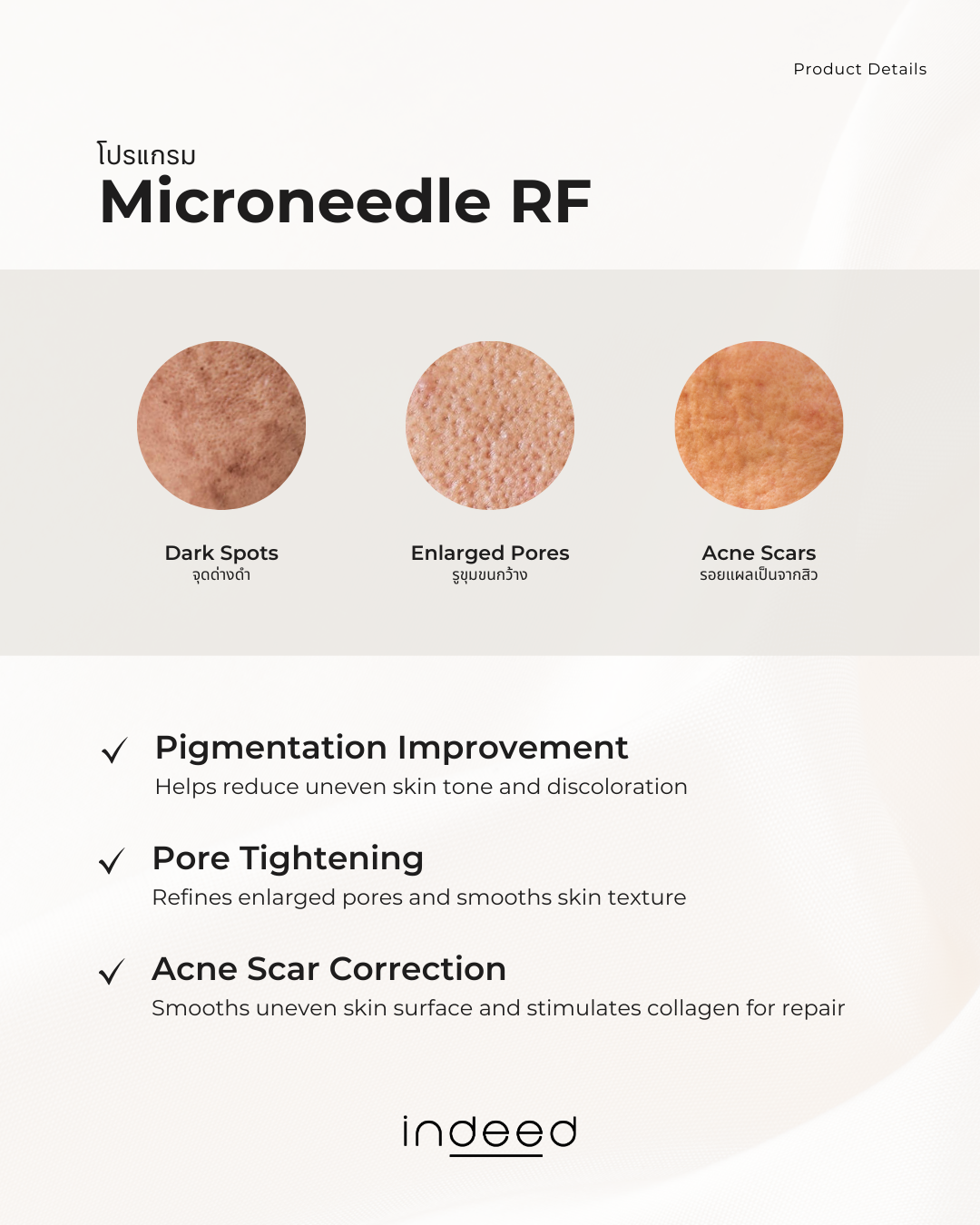 Product Details

โปรแกรม
Microneedle RF

Dark Spots
จุดด่างดำ

Enlarged Pores
รูขุมขนกว้าง

Acne Scars
รอยแผลเป็นจากสิว

✓ Pigmentation Improvement
Helps reduce uneven skin tone and discoloration

✓ Pore Tightening
Refines enlarged pores and smooths skin texture

✓ Acne Scar Correction
Smooths uneven skin surface and stimulates collagen for repair

indeed